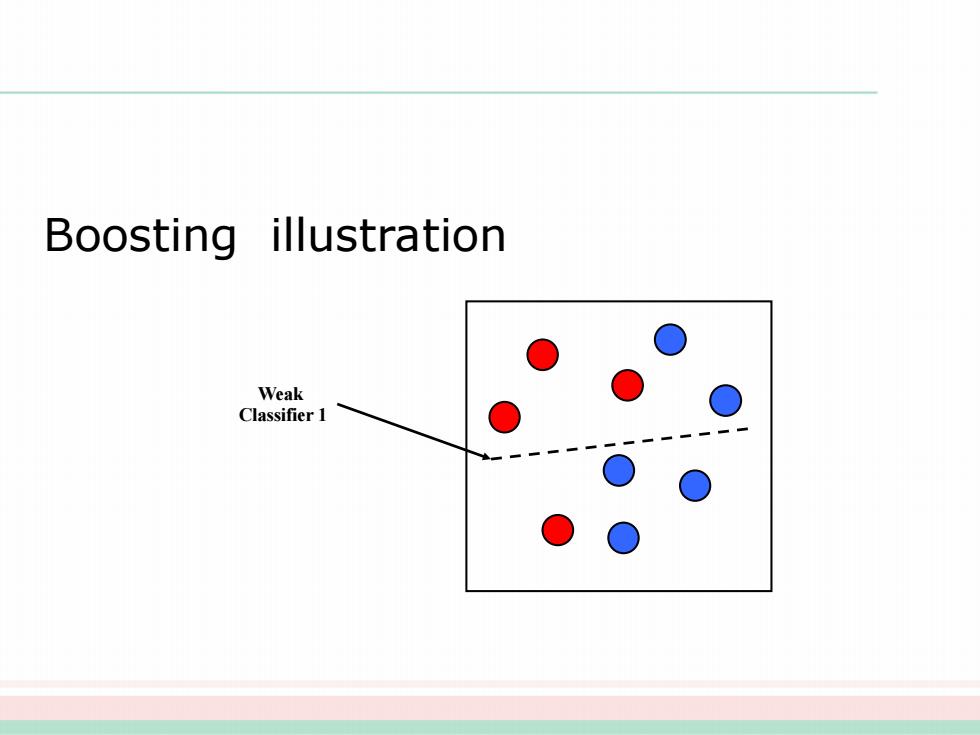 Boosting illustration

Weak
Classifier 1